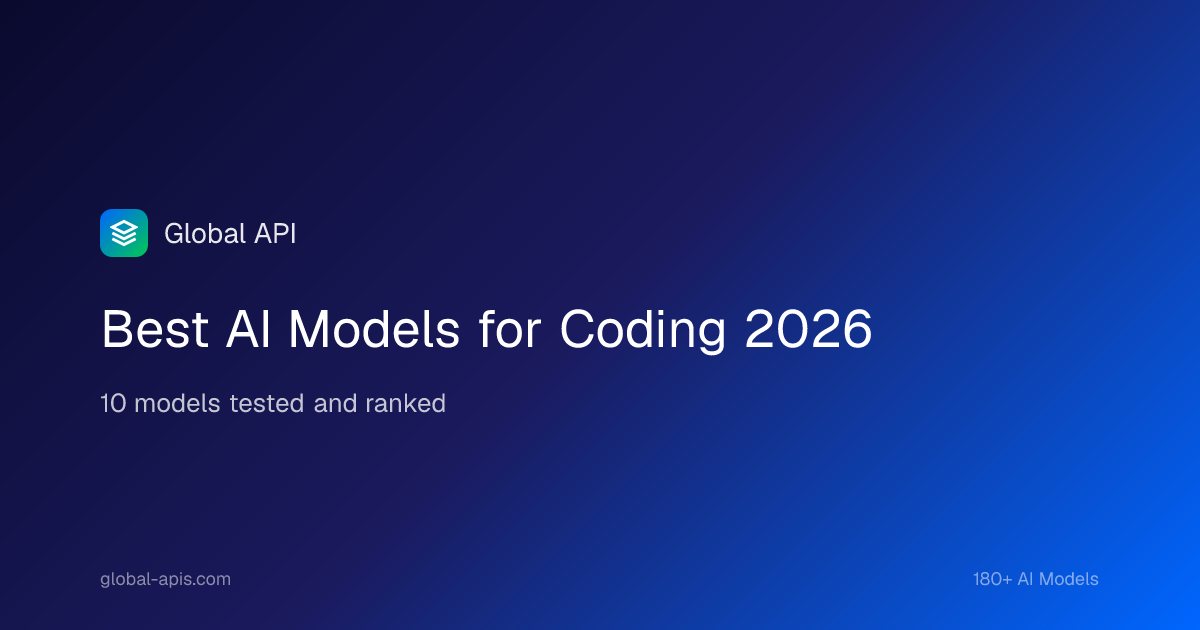 Global API

Best AI Models for Coding 2026

10 models tested and ranked

global-apis.com

180+ AI Models